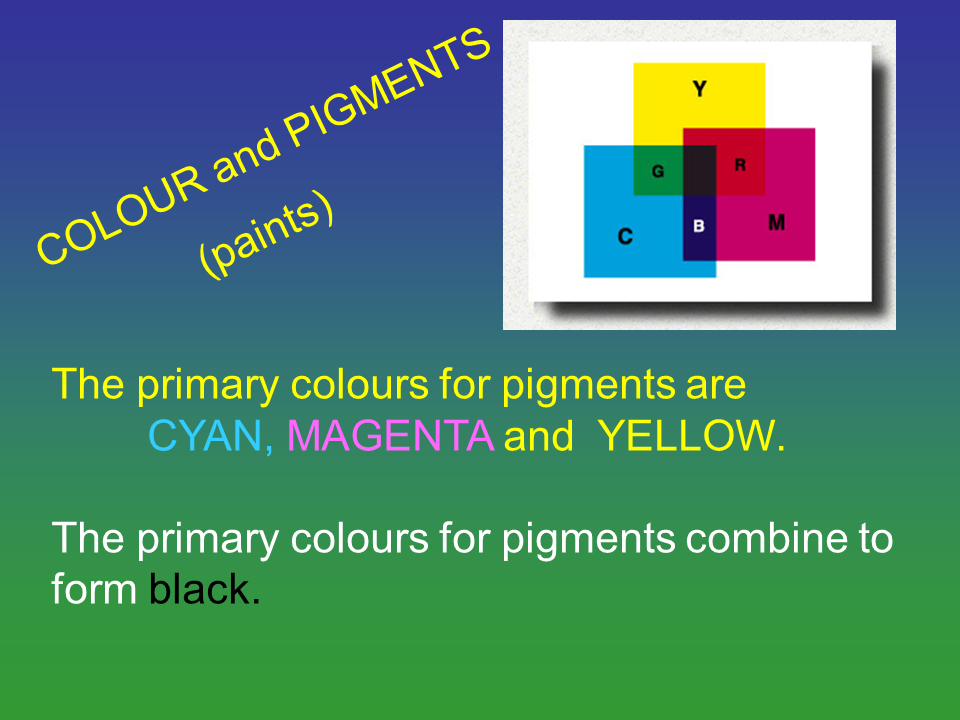 COLOUR and PIGMENTS
(paints)

Y
G
R
C
B
M

The primary colours for pigments are CYAN, MAGENTA and YELLOW.

The primary colours for pigments combine to form black.